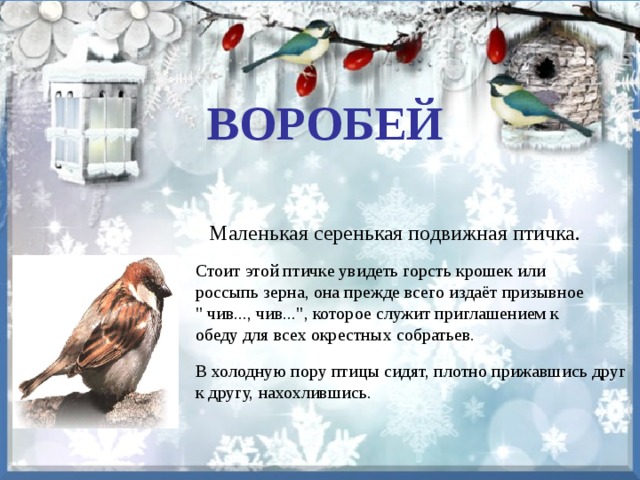 ВОРОБЕЙ

Маленькая серенькая подвижная птичка.

Стоит этой птичке увидеть горсть крошек или россыпь зерна, она прежде всего издаёт призывное " чив..., чив...", которое служит приглашением к обеду для всех окрестных собратьев.

В холодную пору птицы сидят, плотно прижавшись друг к другу, нахохлившись.